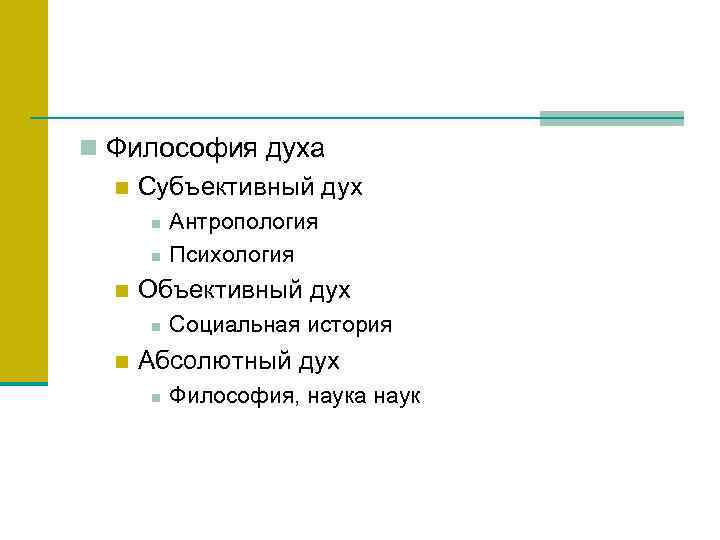 Философия духа

Субъективный дух

Антропология

Психология

Объективный дух

Социальная история

Абсолютный дух

Философия, наука наук